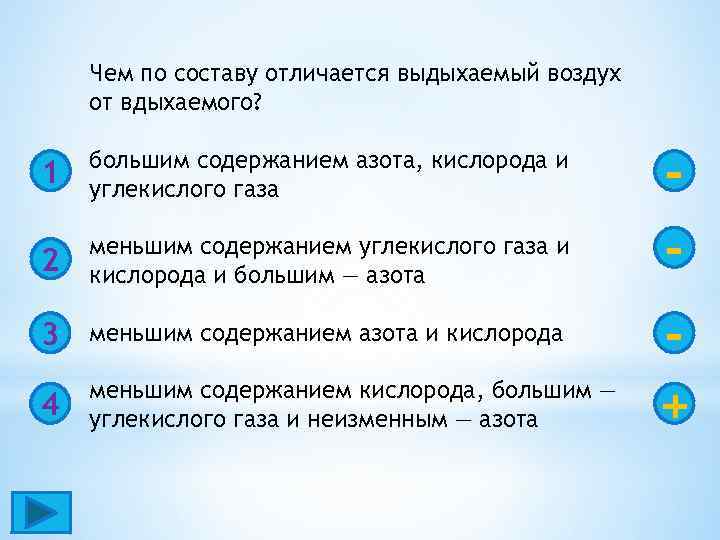 Чем по составу отличается выдыхаемый воздух от вдыхаемого?

1 большим содержанием азота, кислорода и углекислого газа -

2 меньшим содержанием углекислого газа и кислорода и большим — азота -

3 меньшим содержанием азота и кислорода -

4 меньшим содержанием кислорода, большим — углекислого газа и неизменным — азота +